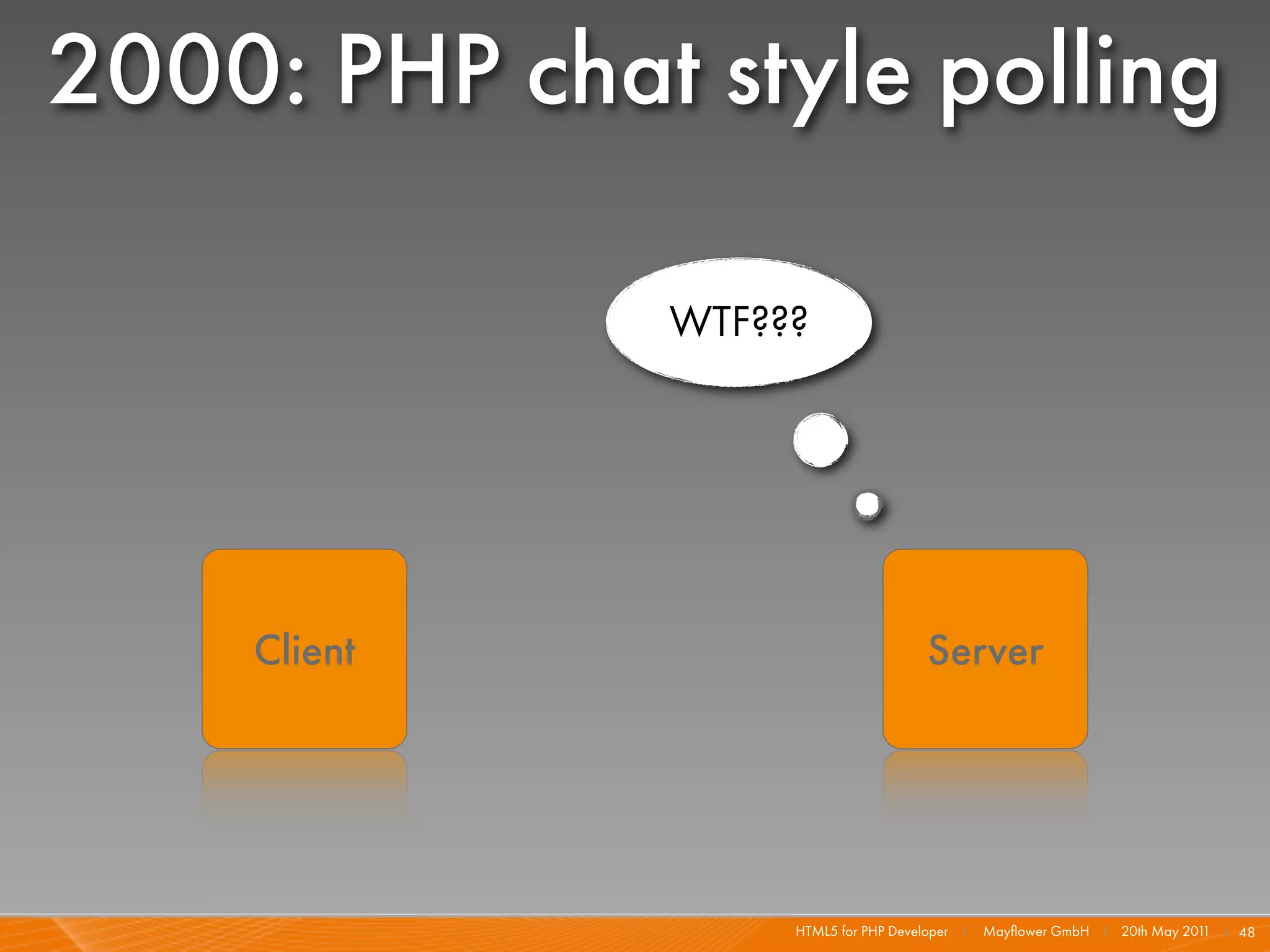 2000: PHP chat style polling

WTF???

Client

Server

HTML5 for PHP Developer | Mayflower GmbH | 20th May 2011 | 48